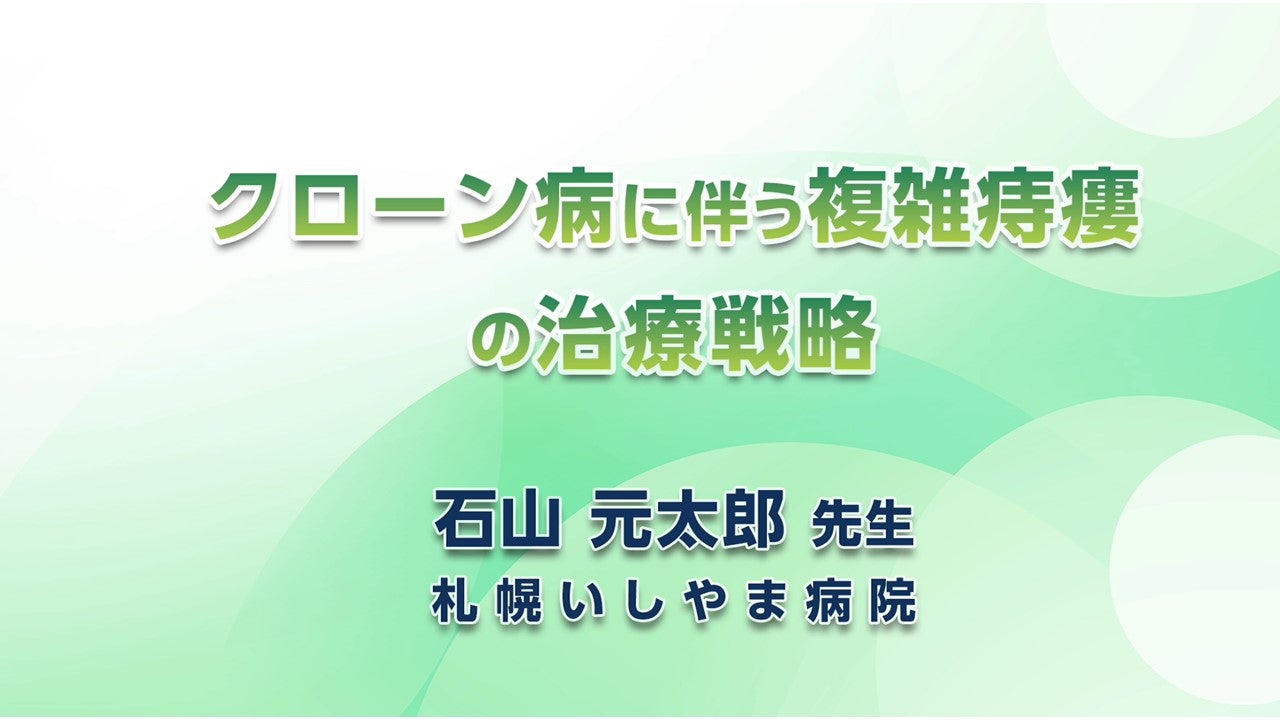 クローン病に伴う複雑痔瘻の治療戦略

石山 元太郎 先生
札幌いしやま病院